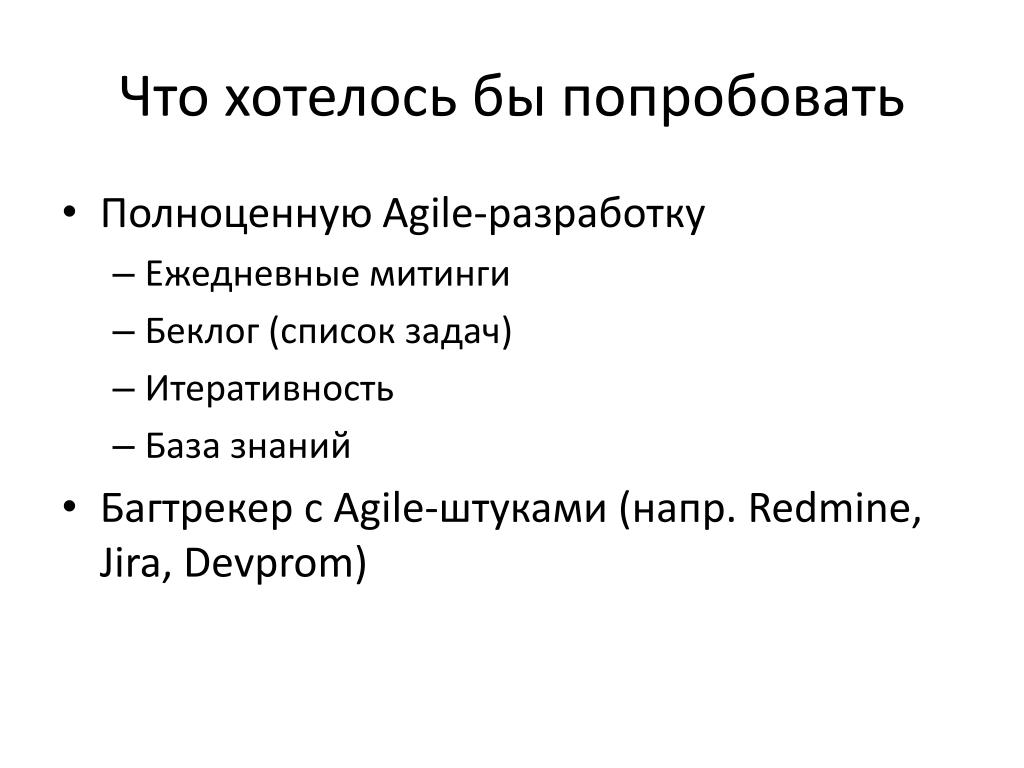 Что хотелось бы попробовать

• Полноценную Agile-разработку
  – Ежедневные митинги
  – Беклог (список задач)
  – Итеративность
  – База знаний
• Багтрекер с Agile-штуками (напр. Redmine, Jira, Devprom)